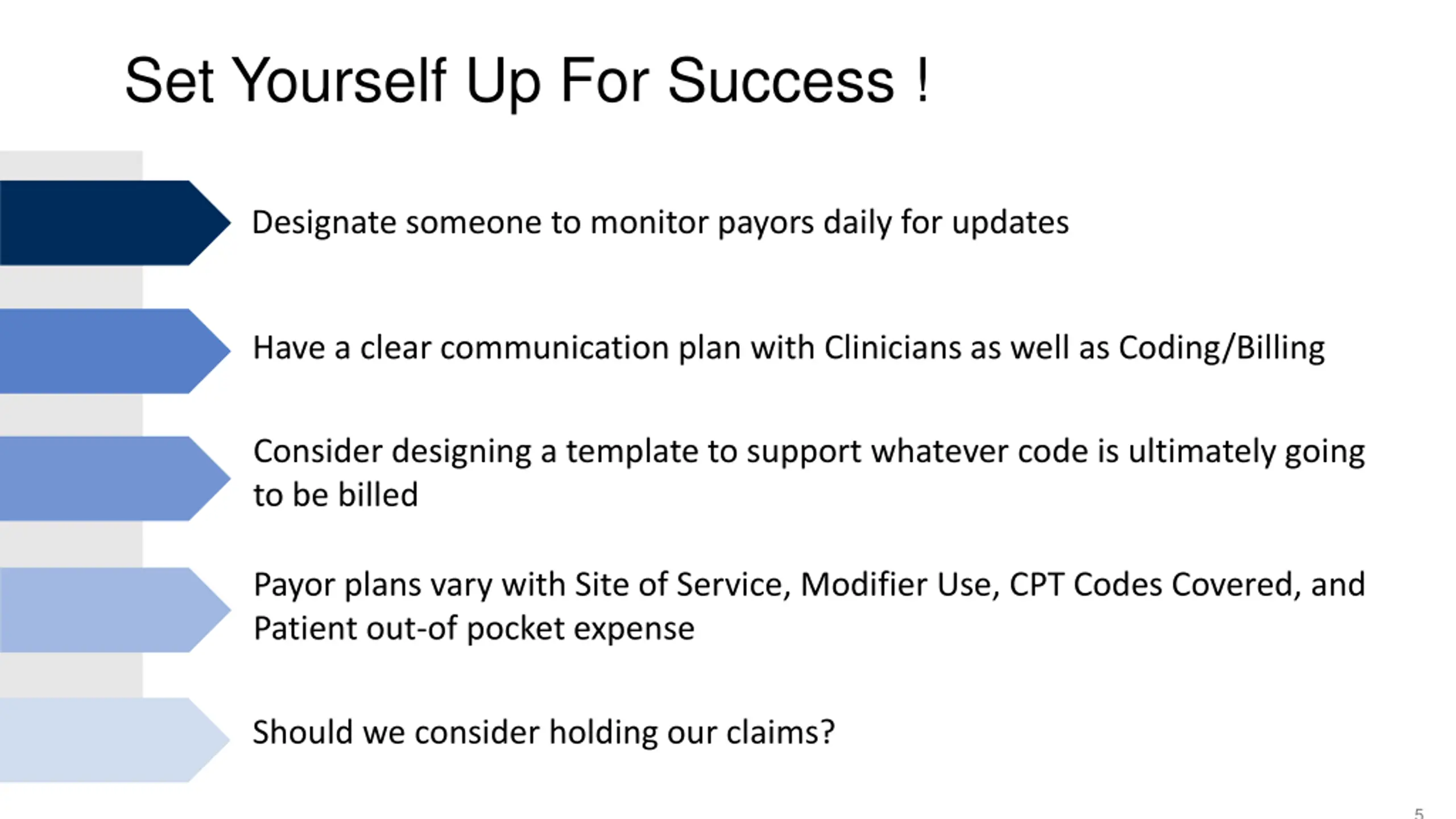 Set Yourself Up For Success !

Designate someone to monitor payors daily for updates

Have a clear communication plan with Clinicians as well as Coding/Billing

Consider designing a template to support whatever code is ultimately going to be billed

Payor plans vary with Site of Service, Modifier Use, CPT Codes Covered, and Patient out-of pocket expense

Should we consider holding our claims?

5